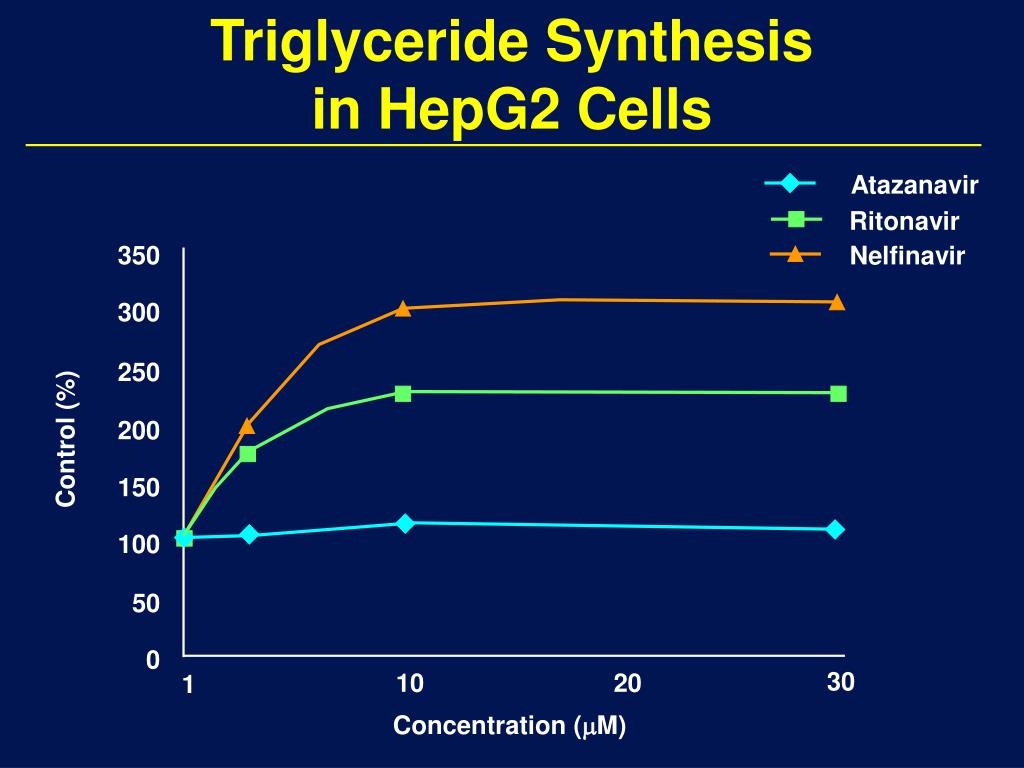 Triglyceride Synthesis in HepG2 Cells

Atazanavir
Ritonavir
Nelfinavir

Control (%)

350
300
250
200
150
100
50
0

1
10
20
30

Concentration ($\mu$M)